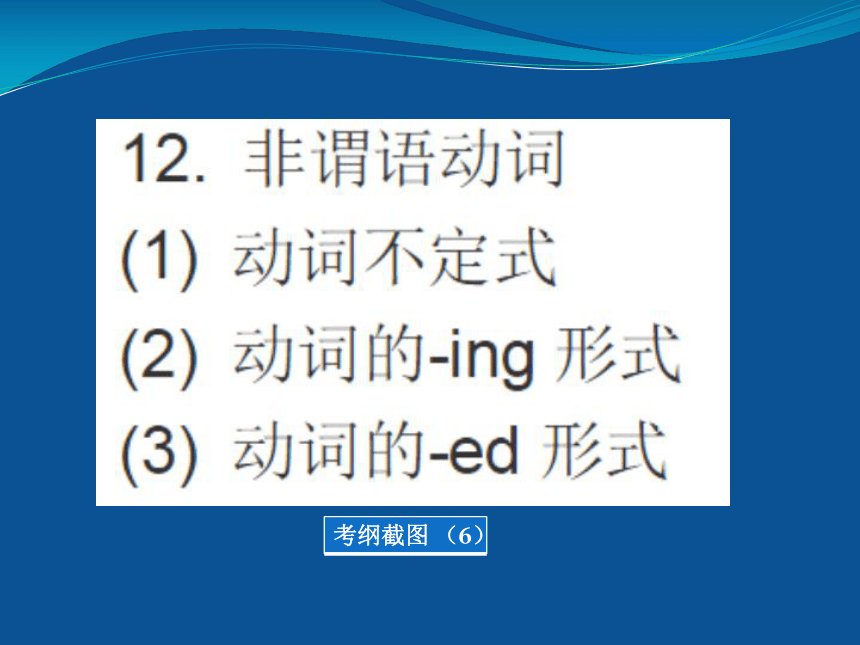 12. 非谓语动词
(1) 动词不定式
(2) 动词的-ing 形式
(3) 动词的-ed 形式

考纲截图（6）